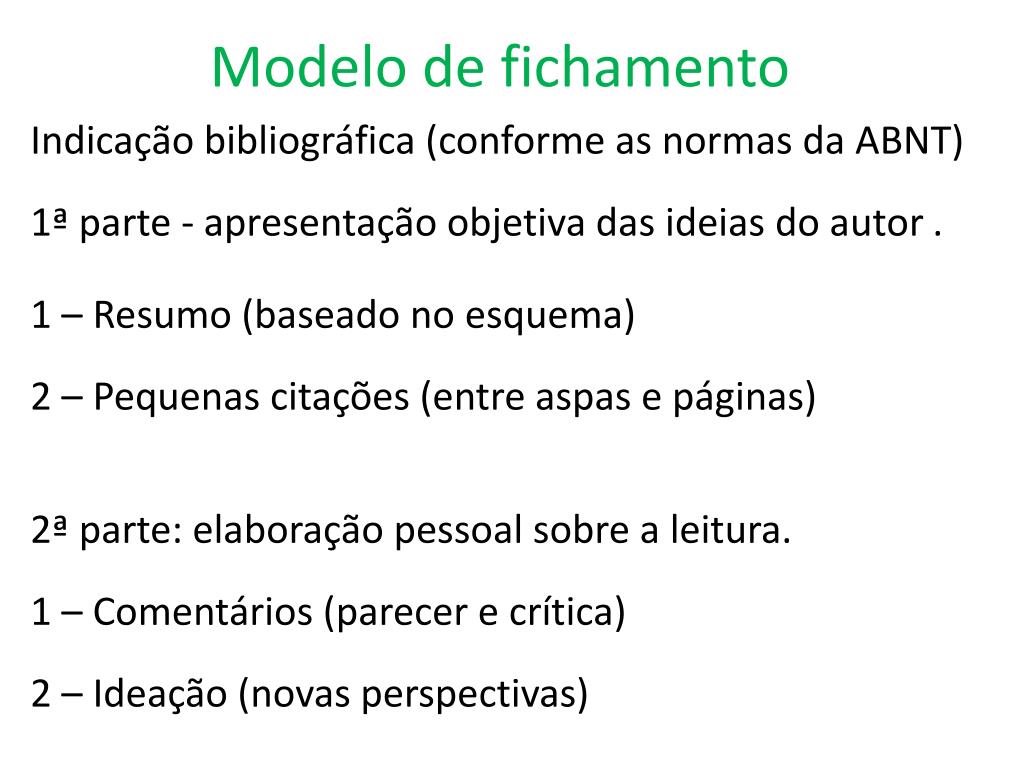 Modelo de fichamento

Indicação bibliográfica (conforme as normas da ABNT)

1ª parte - apresentação objetiva das ideias do autor .

1 – Resumo (baseado no esquema)

2 – Pequenas citações (entre aspas e páginas)

2ª parte: elaboração pessoal sobre a leitura.

1 – Comentários (parecer e crítica)

2 – Ideação (novas perspectivas)